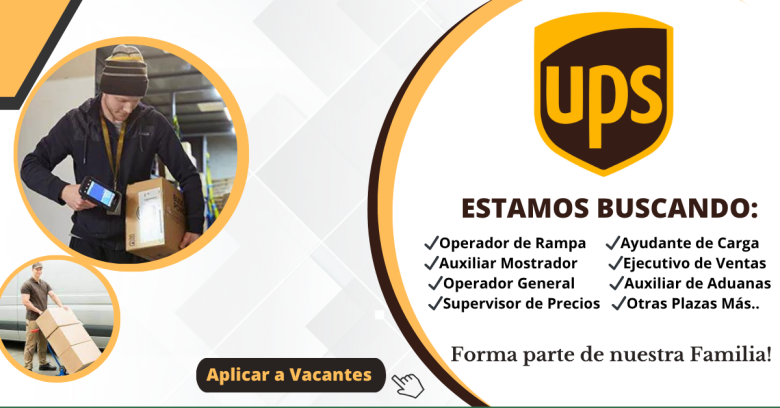 ups

ESTAMOS BUSCANDO:

✓Operador de Rampa
✓Auxiliar Mostrador
✓Operador General
✓Supervisor de Precios

✓Ayudante de Carga
✓Ejecutivo de Ventas
✓Auxiliar de Aduanas
✓Otras Plazas Más..

Forma parte de nuestra Familia!

Aplicar a Vacantes